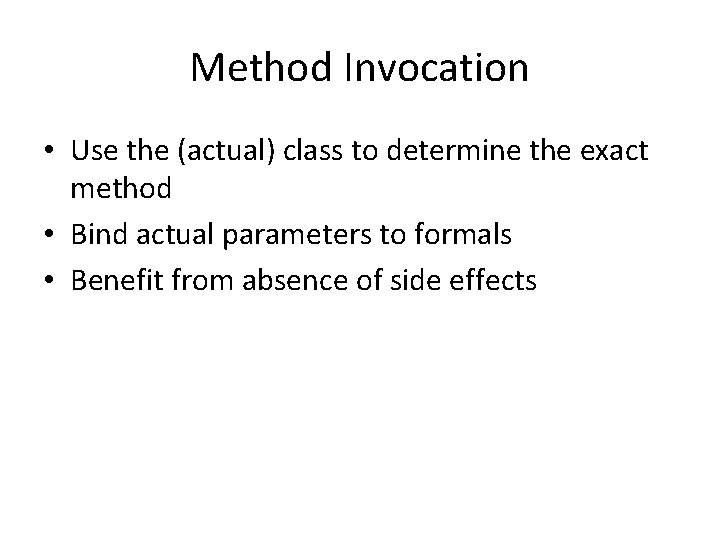 Method Invocation

• Use the (actual) class to determine the exact method
• Bind actual parameters to formals
• Benefit from absence of side effects